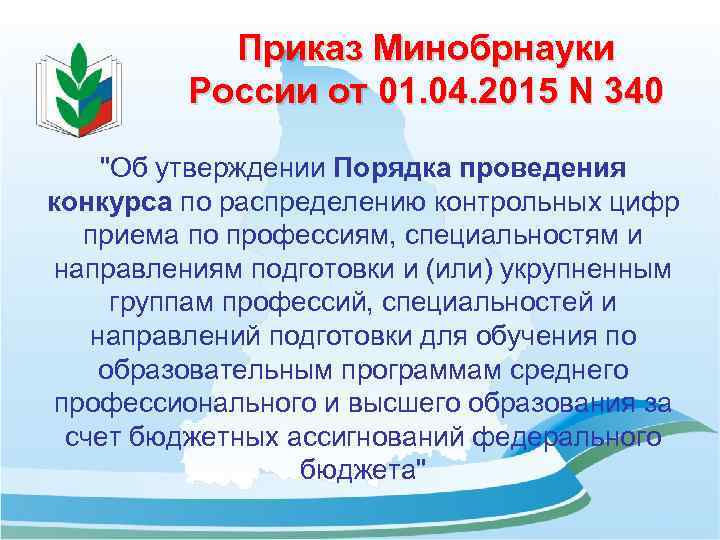 Приказ Минобрнауки России от 01.04.2015 N 340

"Об утверждении Порядка проведения конкурса по распределению контрольных цифр приема по профессиям, специальностям и направлениям подготовки и (или) укрупненным группам профессий, специальностей и направлений подготовки для обучения по образовательным программам среднего профессионального и высшего образования за счет бюджетных ассигнований федерального бюджета"